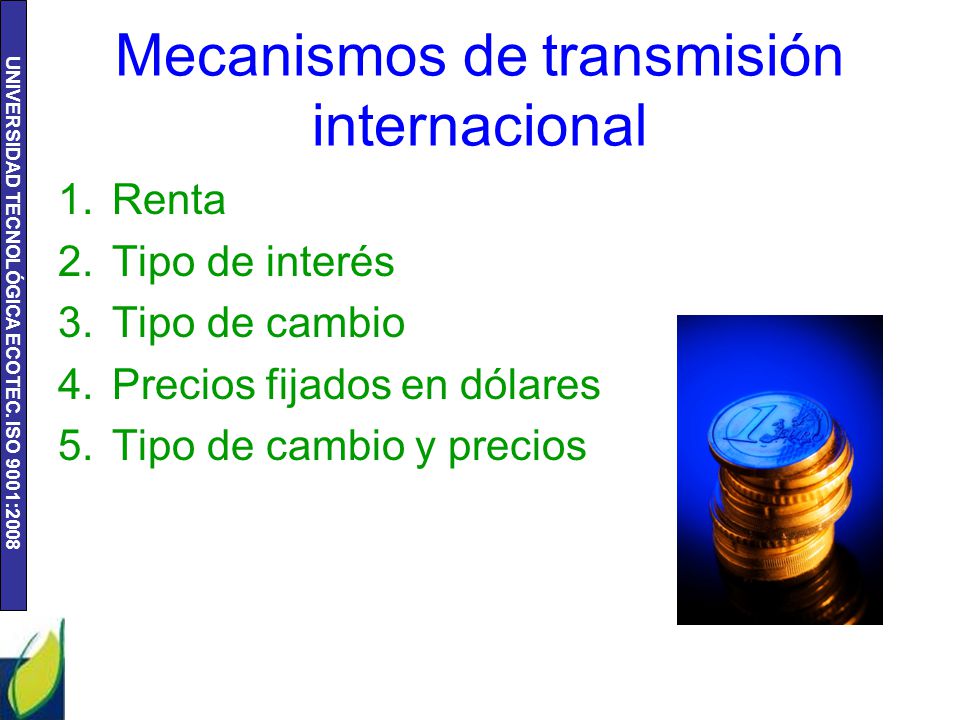 UNIVERSIDAD TECNOLÓGICA ECOTEC. ISO 9001:2008

Mecanismos de transmisión internacional

1. Renta
2. Tipo de interés
3. Tipo de cambio
4. Precios fijados en dólares
5. Tipo de cambio y precios